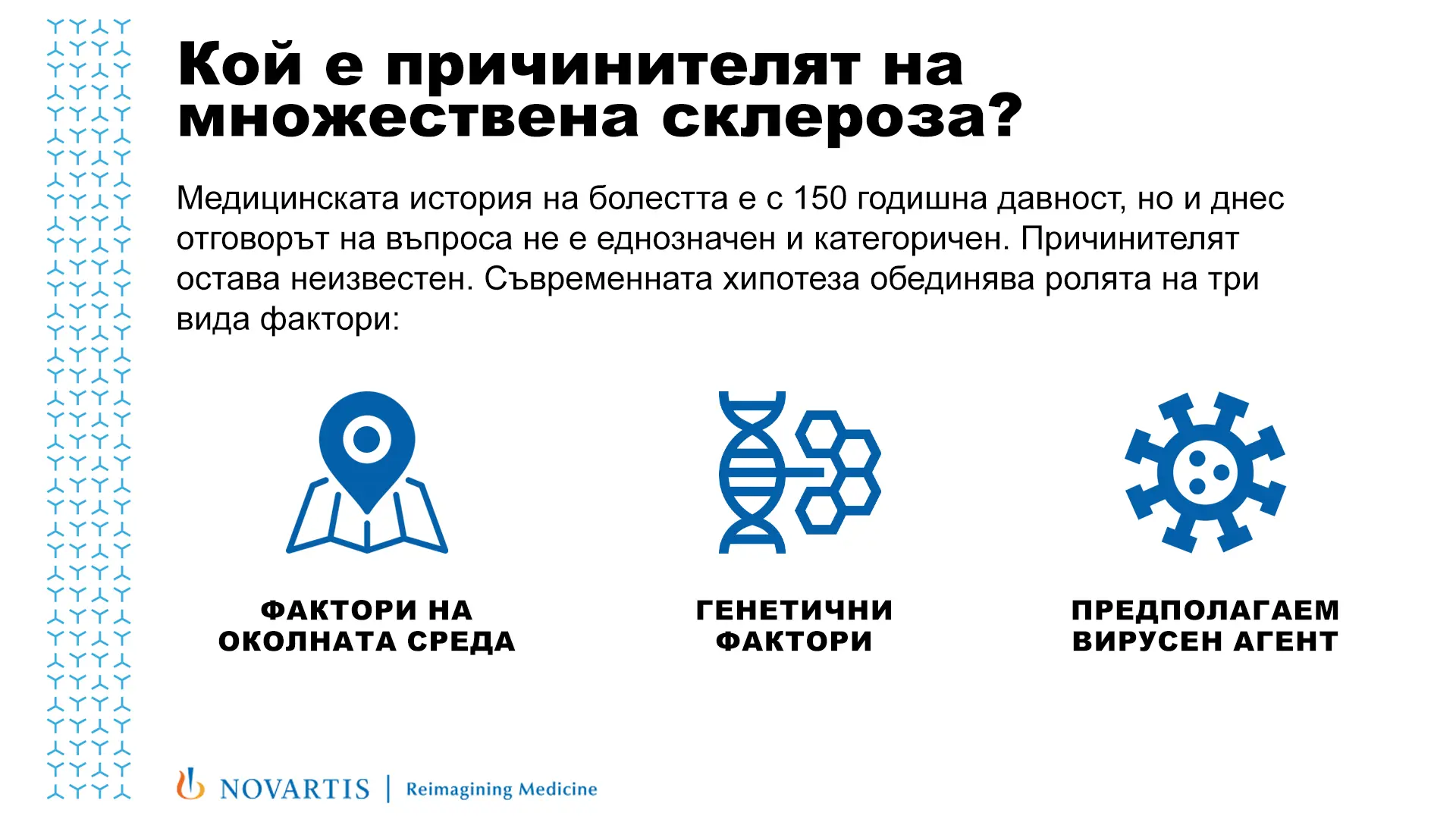 Кой е причинителят на множествена склероза?

Медицинската история на болестта е с 150 годишна давност, но и днес отговорът на въпроса не е еднозначен и категоричен. Причинителят остава неизвестен. Съвременната хипотеза обединява ролята на три вида фактори:

ФАКТОРИ НА ОКОЛНАТА СРЕДА

ГЕНЕТИЧНИ ФАКТОРИ

ПРЕДПОЛАГАЕМ ВИРУСЕН АГЕНТ

NOVARTIS | Reimagining Medicine